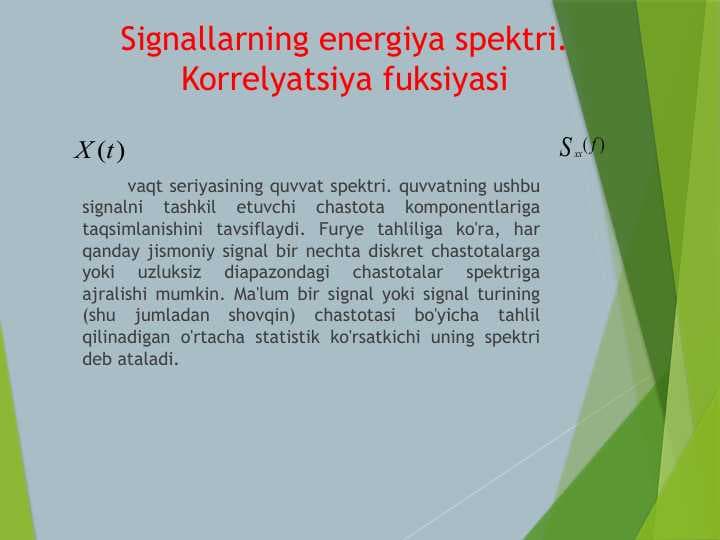 Signallarning energiya spektri. Korrelyatsiya fuksiyasi

$X(t)$

$S_{xx}(f)$

vaqt seriyasining quvvat spektri. quvvatning ushbu signalni tashkil etuvchi chastota komponentlariga taqsimlanishini tavsiflaydi. Furye tahliliga ko'ra, har qanday jismoniy signal bir nechta diskret chastotalarga yoki uzluksiz diapazondagi chastotalar spektriga ajralishi mumkin. Ma'lum bir signal yoki signal turining (shu jumladan shovqin) chastotasi bo'yicha tahlil qilinadigan o'rtacha statistik ko'rsatkichi uning spektri deb ataladi.